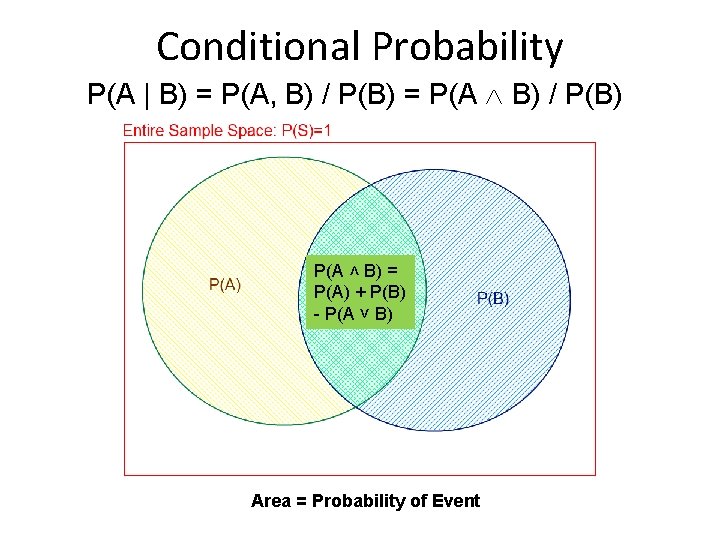 Conditional Probability

$P(A \mid B) = P(A, B) / P(B) = P(A \wedge B) / P(B)$

Entire Sample Space: P(S)=1

P(A)

$P(A \wedge B) = P(A) + P(B) - P(A \vee B)$

P(B)

Area = Probability of Event